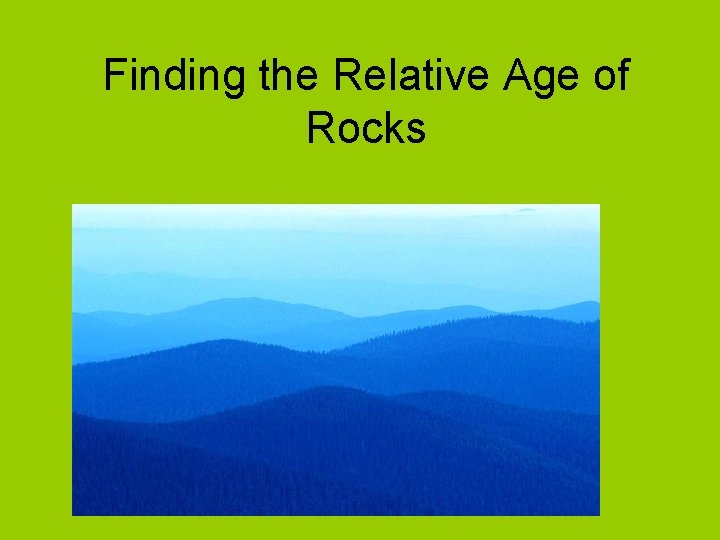 Finding the Relative Age of Rocks